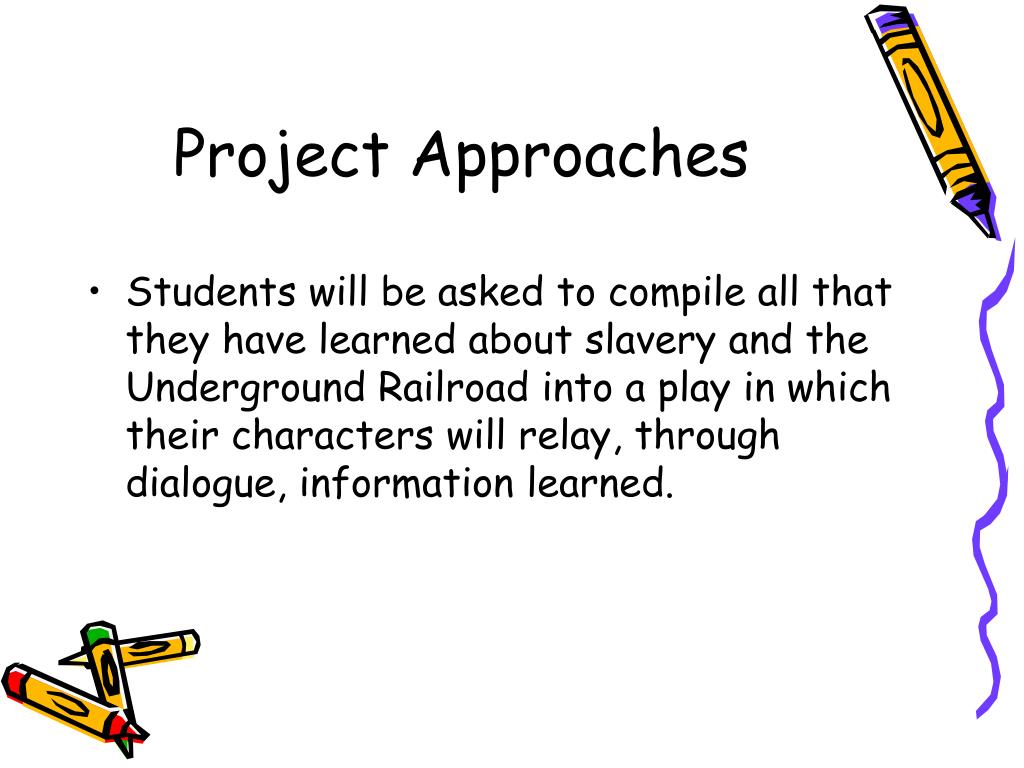 Project Approaches

• Students will be asked to compile all that they have learned about slavery and the Underground Railroad into a play in which their characters will relay, through dialogue, information learned.